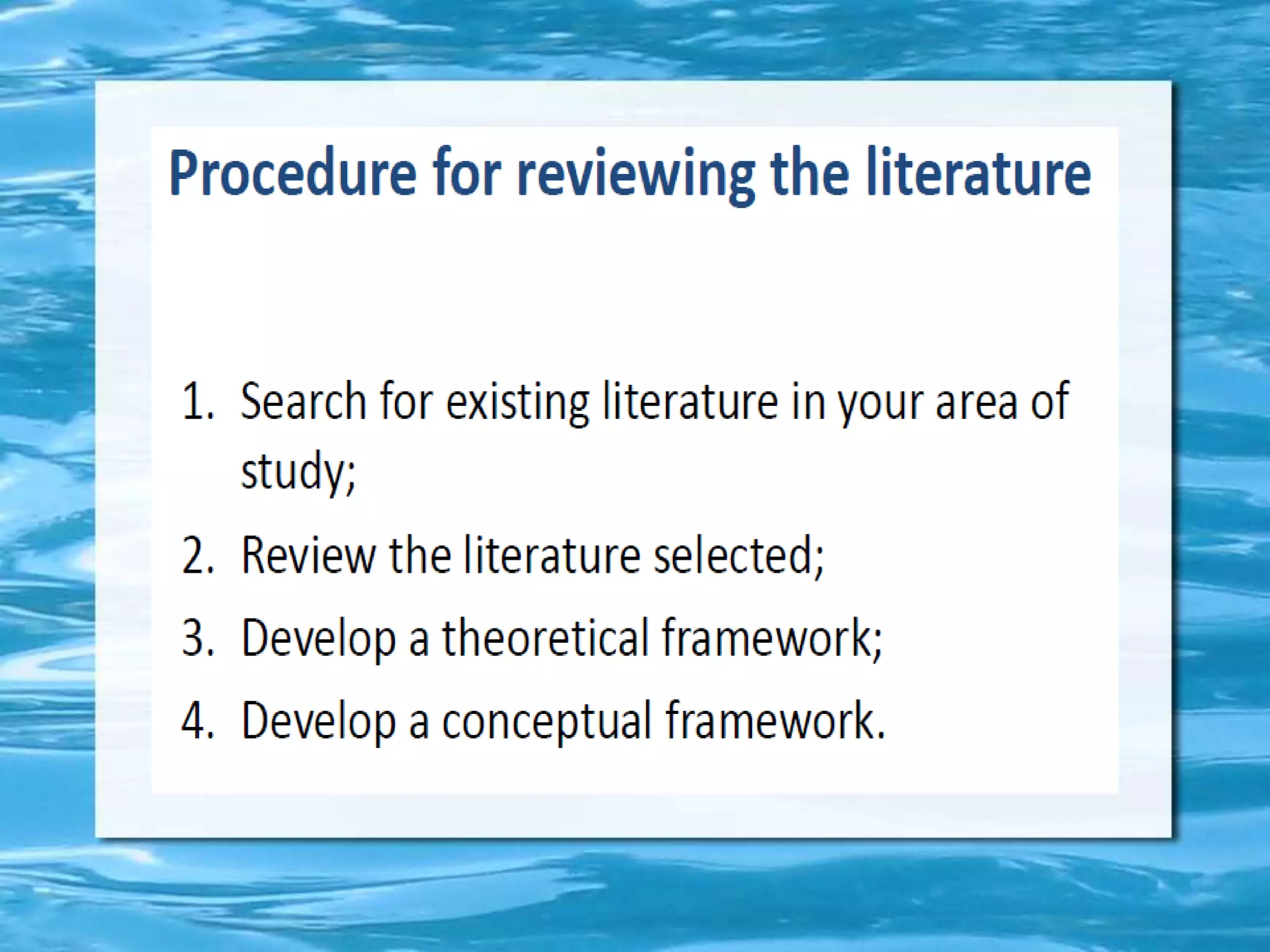 Procedure for reviewing the literature

1. Search for existing literature in your area of study;
2. Review the literature selected;
3. Develop a theoretical framework;
4. Develop a conceptual framework.